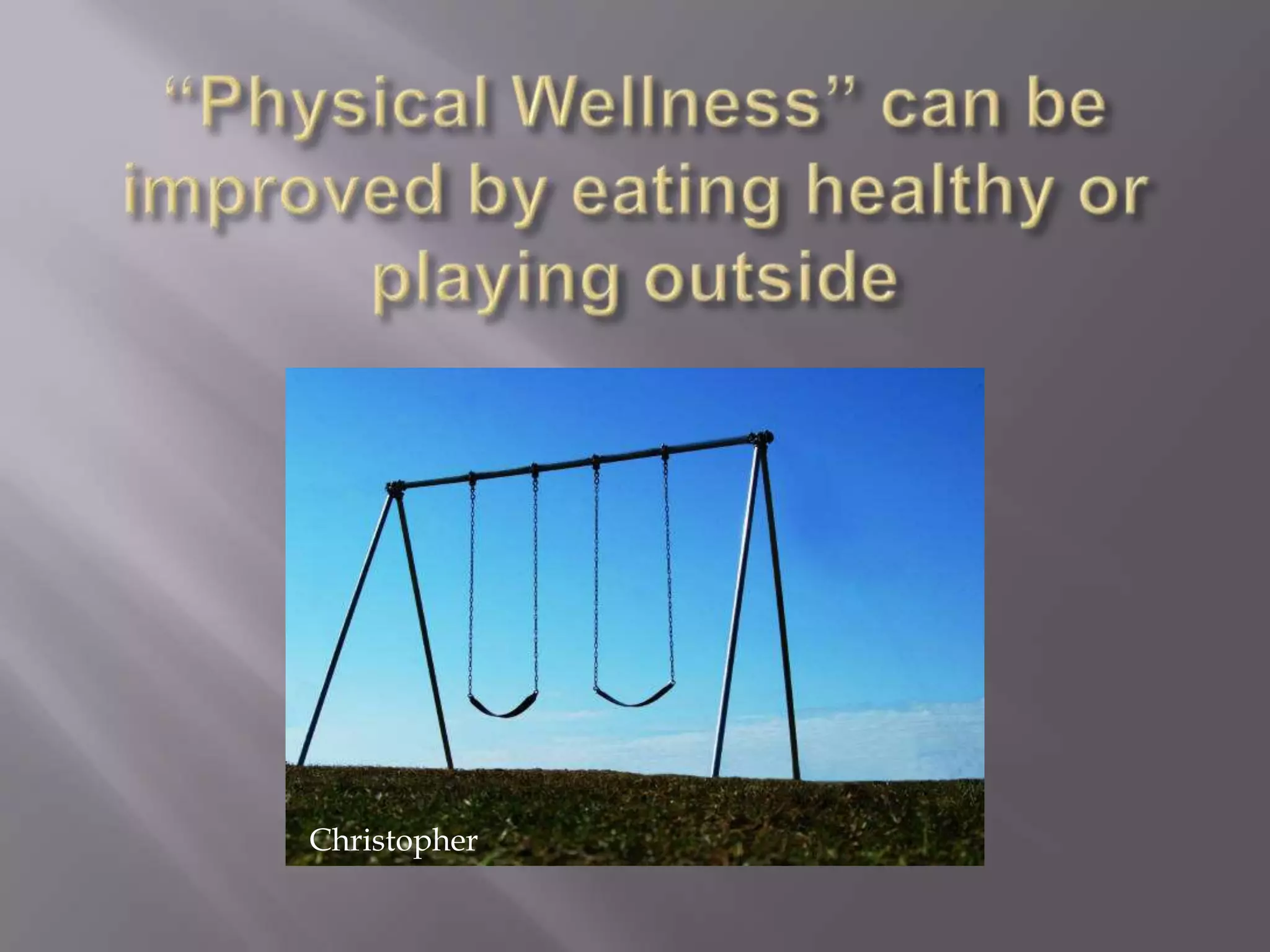 “Physical Wellness” can be improved by eating healthy or playing outside

Christopher